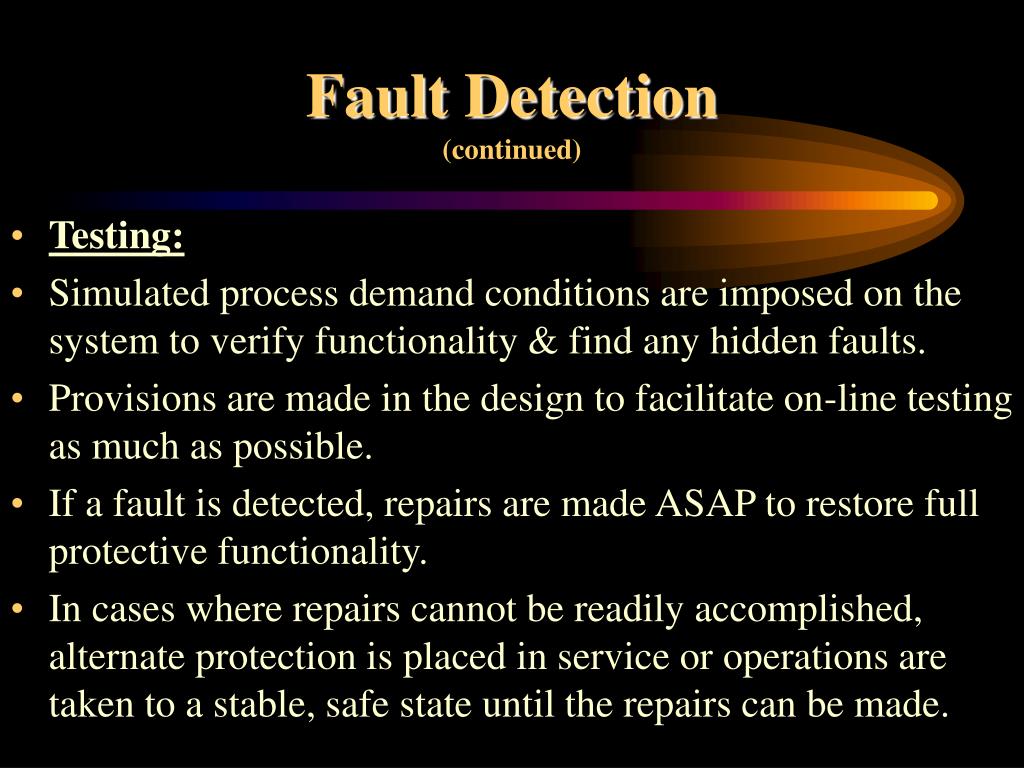 Fault Detection
(continued)

• Testing:
• Simulated process demand conditions are imposed on the system to verify functionality & find any hidden faults.
• Provisions are made in the design to facilitate on-line testing as much as possible.
• If a fault is detected, repairs are made ASAP to restore full protective functionality.
• In cases where repairs cannot be readily accomplished, alternate protection is placed in service or operations are taken to a stable, safe state until the repairs can be made.